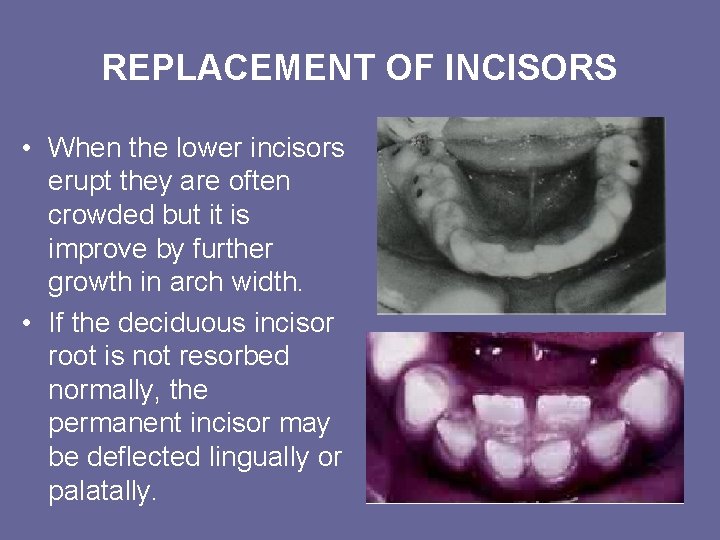 REPLACEMENT OF INCISORS

• When the lower incisors erupt they are often crowded but it is improve by further growth in arch width.

• If the deciduous incisor root is not resorbed normally, the permanent incisor may be deflected lingually or palatally.